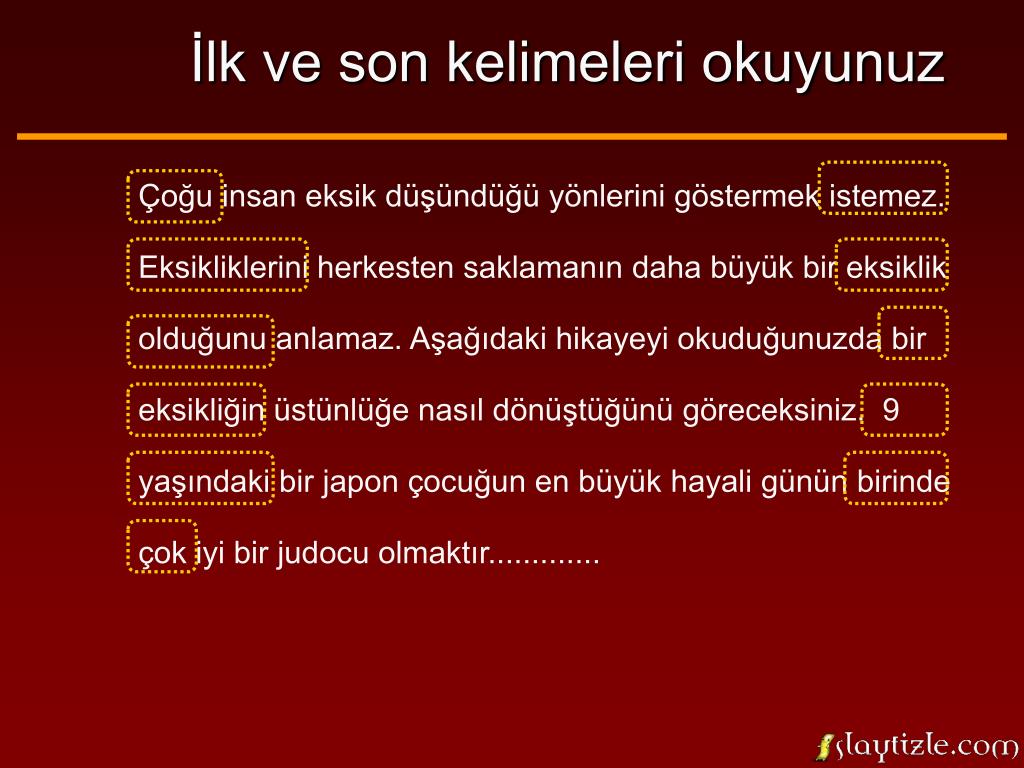 İlk ve son kelimeleri okuyunuz

Çoğu insan eksik düşündüğü yönlerini göstermek istemez. Eksikliklerini herkesten saklamanın daha büyük bir eksiklik olduğunu anlamaz. Aşağıdaki hikayeyi okuduğunuzda bir eksikliğin üstünlüğe nasıl dönüştüğünü göreceksiniz. 9 yaşındaki bir japon çocuğun en büyük hayali günün birinde çok iyi bir judocu olmaktır.............

slaytizle.com